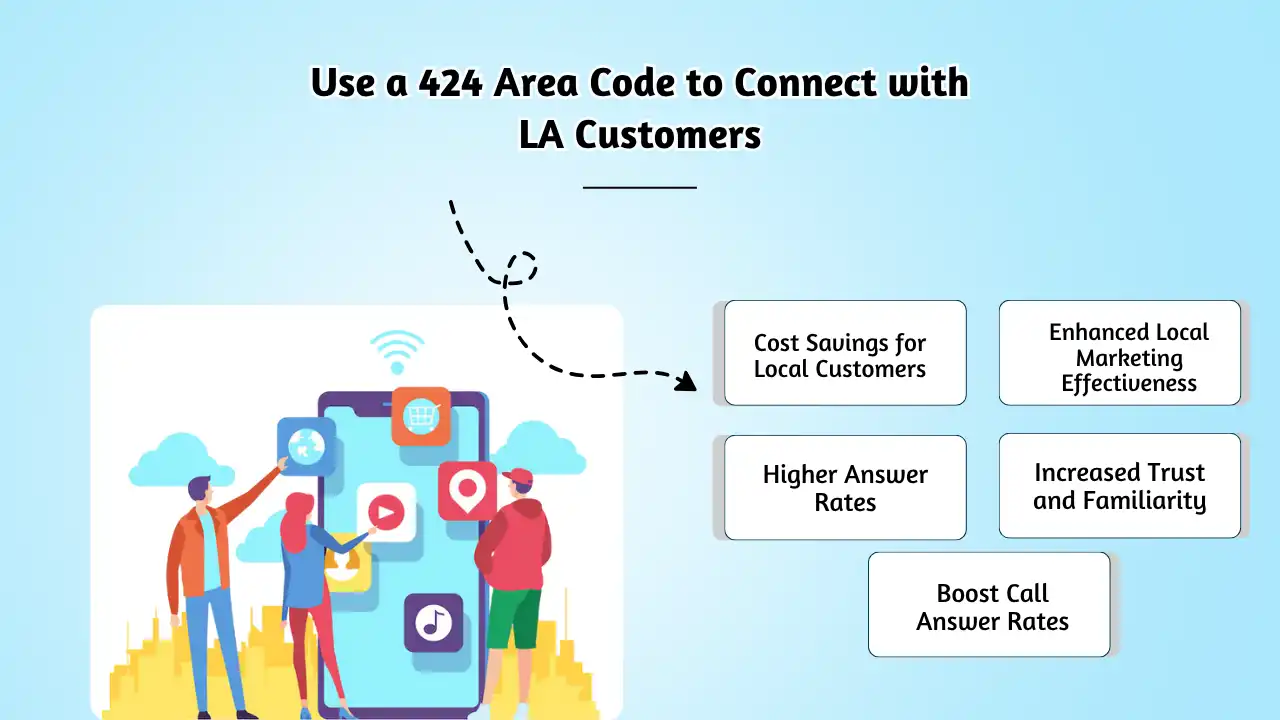 Use a 424 Area Code to Connect with LA Customers

Cost Savings for Local Customers

Enhanced Local Marketing Effectiveness

Higher Answer Rates

Increased Trust and Familiarity

Boost Call Answer Rates